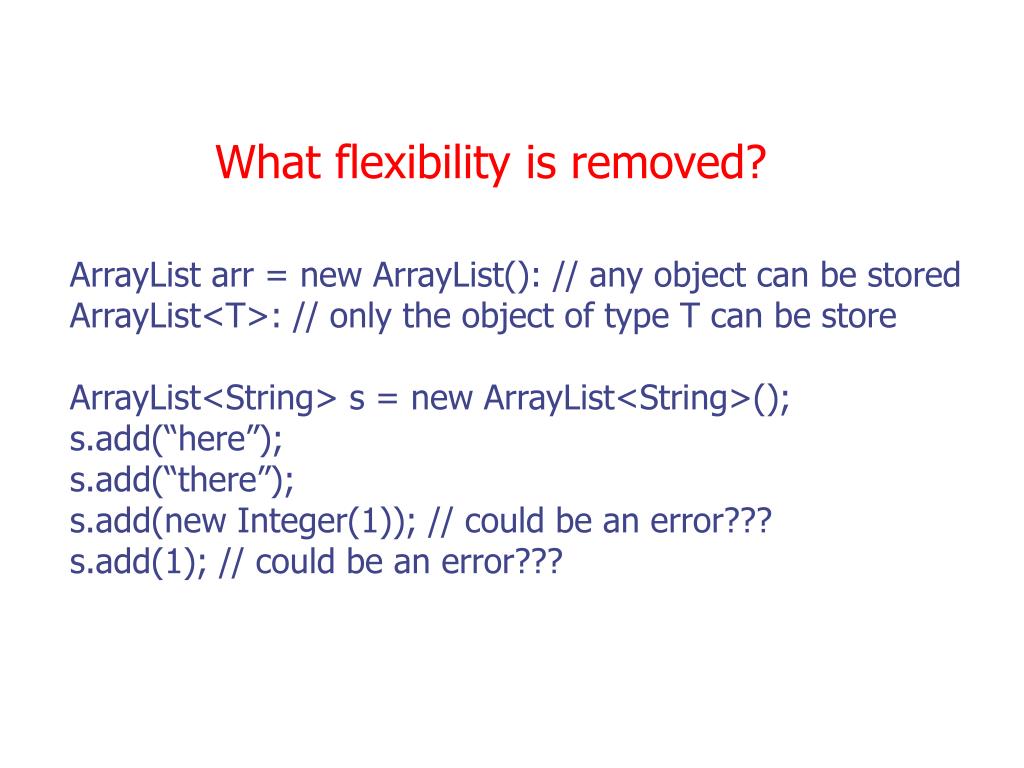 What flexibility is removed?

ArrayList arr = new ArrayList(): // any object can be stored
ArrayList<T>: // only the object of type T can be store

ArrayList<String> s = new ArrayList<String>();
s.add(“here”);
s.add(“there”);
s.add(new Integer(1)); // could be an error???
s.add(1); // could be an error???